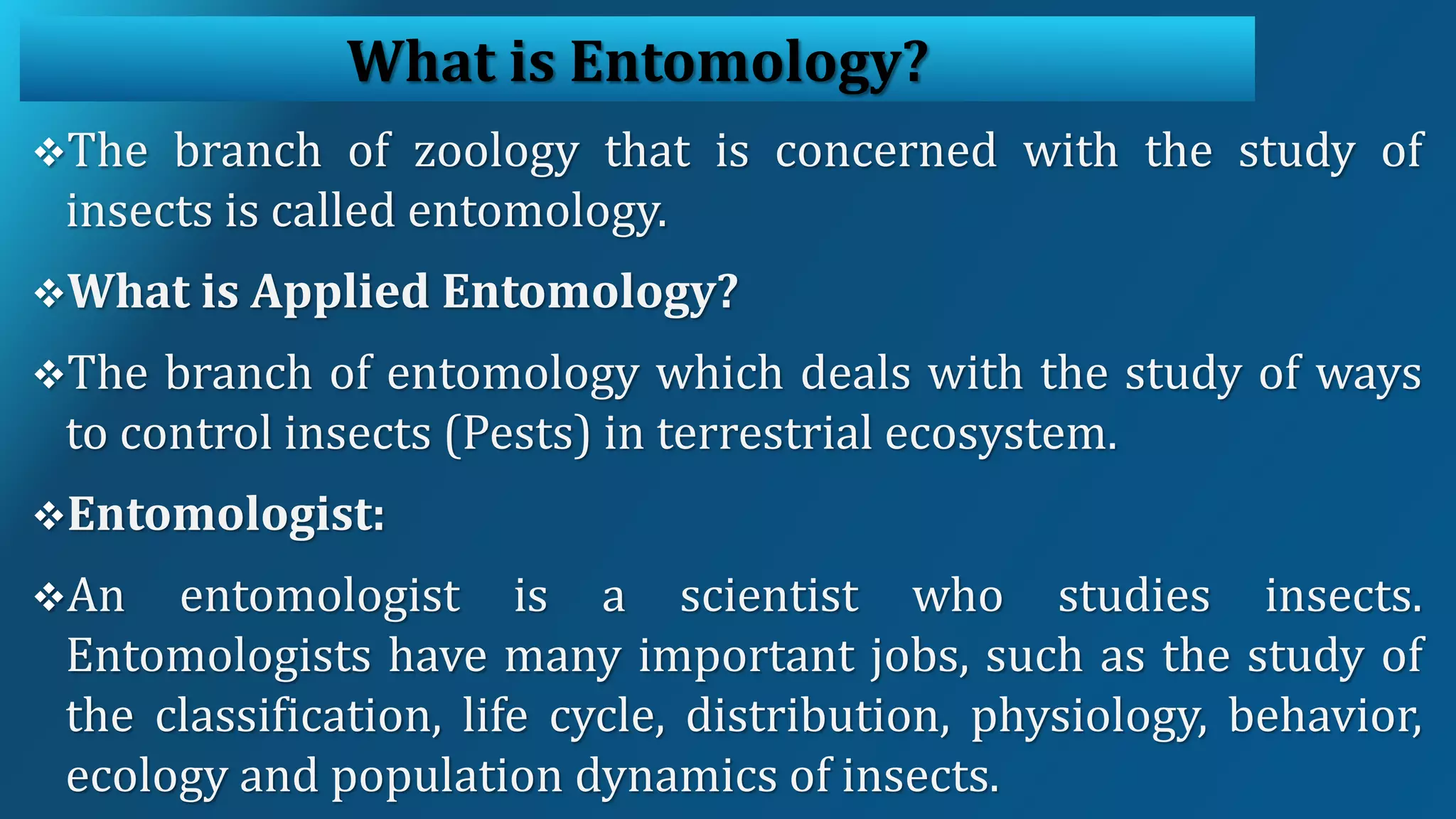 What is Entomology?

❖The branch of zoology that is concerned with the study of insects is called entomology.

❖What is Applied Entomology?

❖The branch of entomology which deals with the study of ways to control insects (Pests) in terrestrial ecosystem.

❖Entomologist:

❖An entomologist is a scientist who studies insects. Entomologists have many important jobs, such as the study of the classification, life cycle, distribution, physiology, behavior, ecology and population dynamics of insects.